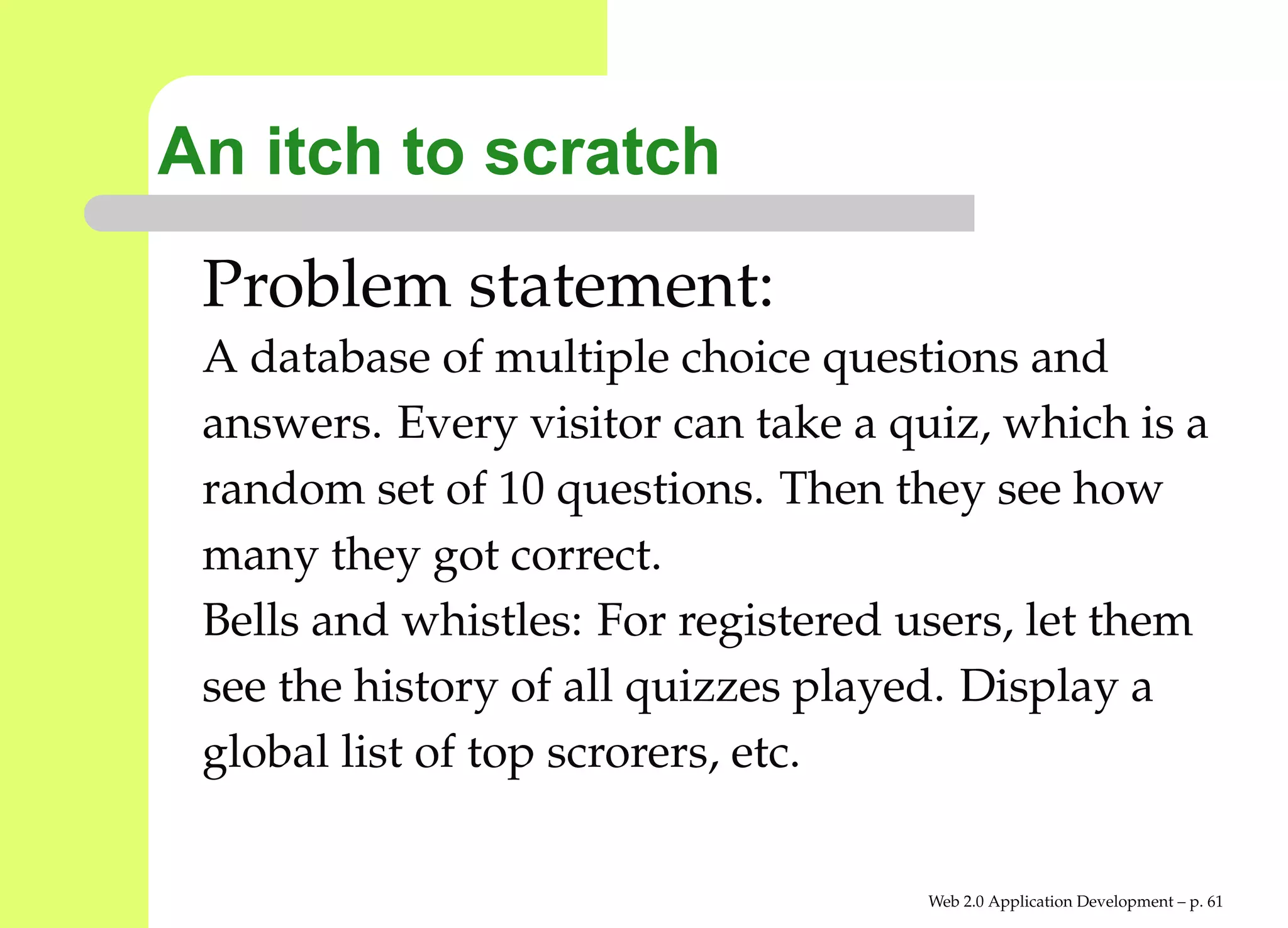 An itch to scratch

Problem statement:

A database of multiple choice questions and answers. Every visitor can take a quiz, which is a random set of 10 questions. Then they see how many they got correct.

Bells and whistles: For registered users, let them see the history of all quizzes played. Display a global list of top scrorers, etc.

Web 2.0 Application Development – p. 61